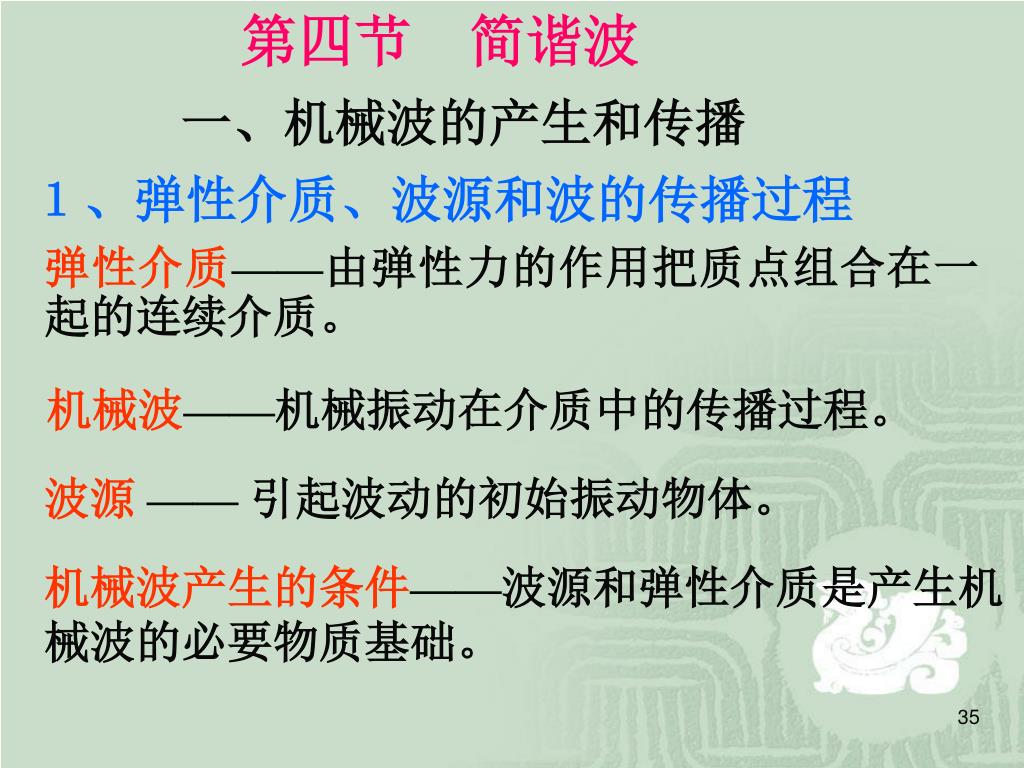 第四节　简谐波

一、机械波的产生和传播

1 、弹性介质、波源和波的传播过程

弹性介质——由弹性力的作用把质点组合在一起的连续介质。

机械波——机械振动在介质中的传播过程。

波源 —— 引起波动的初始振动物体。

机械波产生的条件——波源和弹性介质是产生机械波的必要物质基础。

35